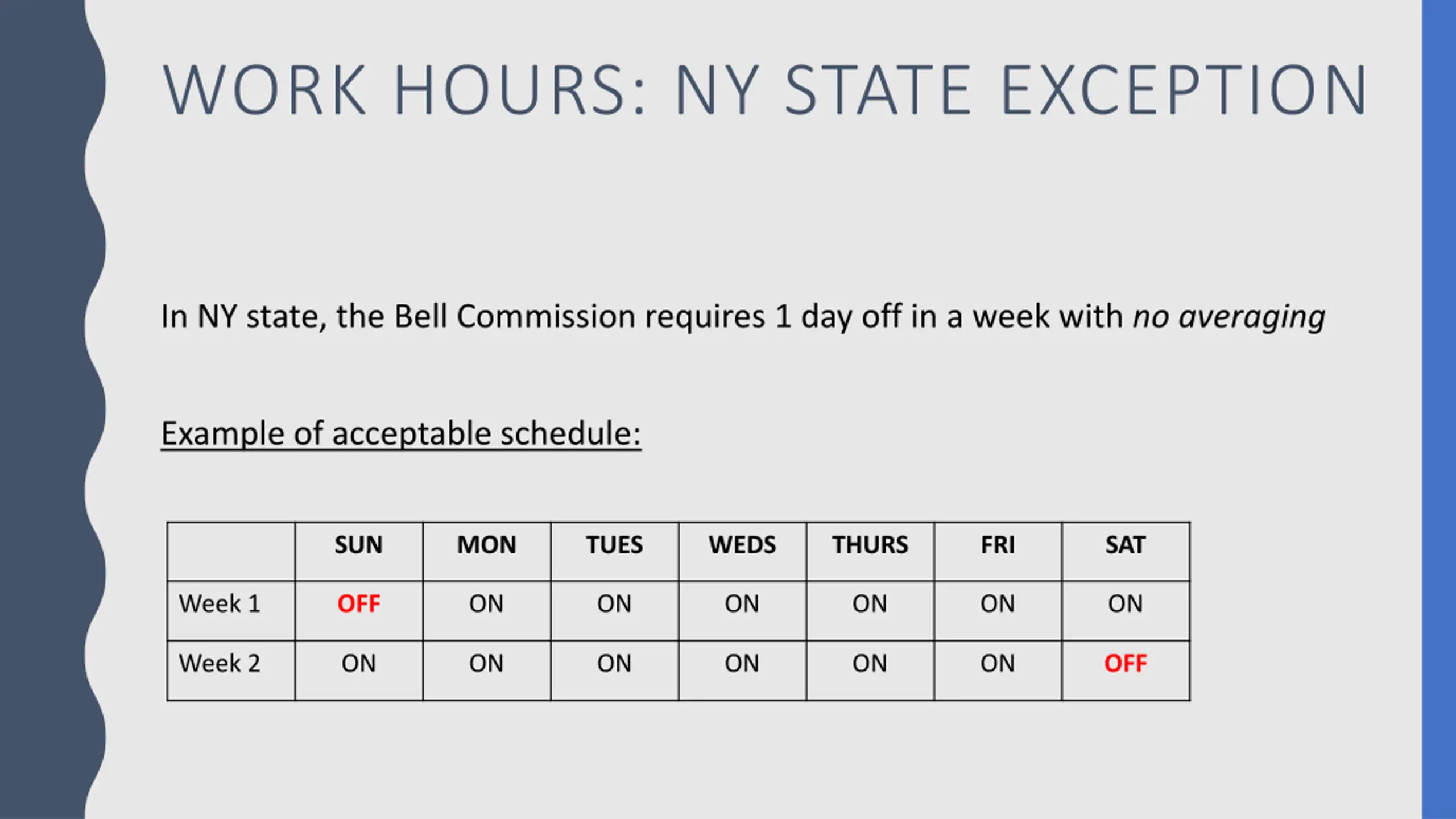 WORK HOURS: NY STATE EXCEPTION

In NY state, the Bell Commission requires 1 day off in a week with no averaging

Example of acceptable schedule:

| | SUN | MON | TUES | WEDS | THURS | FRI | SAT |
|---|---|---|---|---|---|---|---|
| Week 1 | OFF | ON | ON | ON | ON | ON | ON |
| Week 2 | ON | ON | ON | ON | ON | ON | OFF |